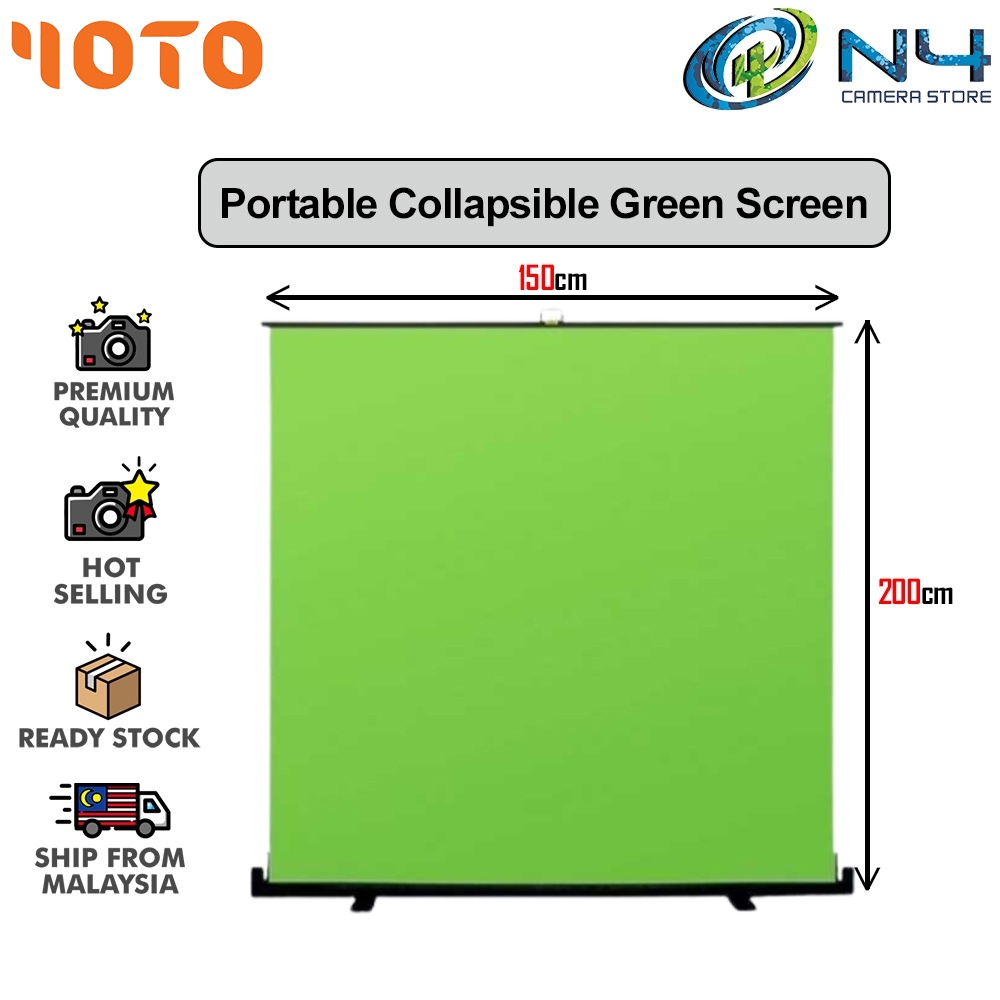 YOTO

N4
CAMERA STORE

Portable Collapsible Green Screen

150cm

200cm

PREMIUM QUALITY

HOT SELLING

READY STOCK

SHIP FROM MALAYSIA